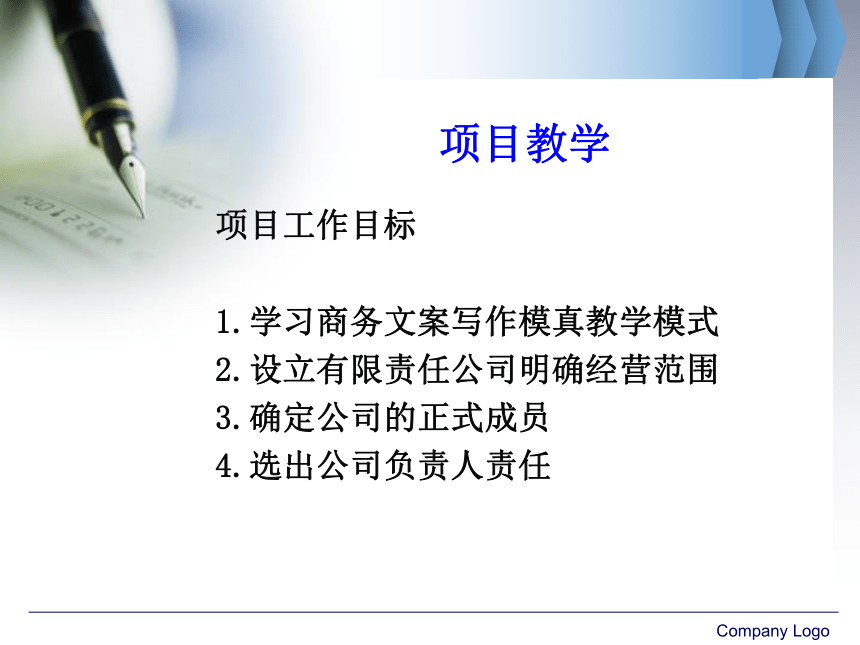 项目教学

项目工作目标

1.学习商务文案写作模真教学模式
2.设立有限责任公司明确经营范围
3.确定公司的正式成员
4.选出公司负责人责任

Company Logo